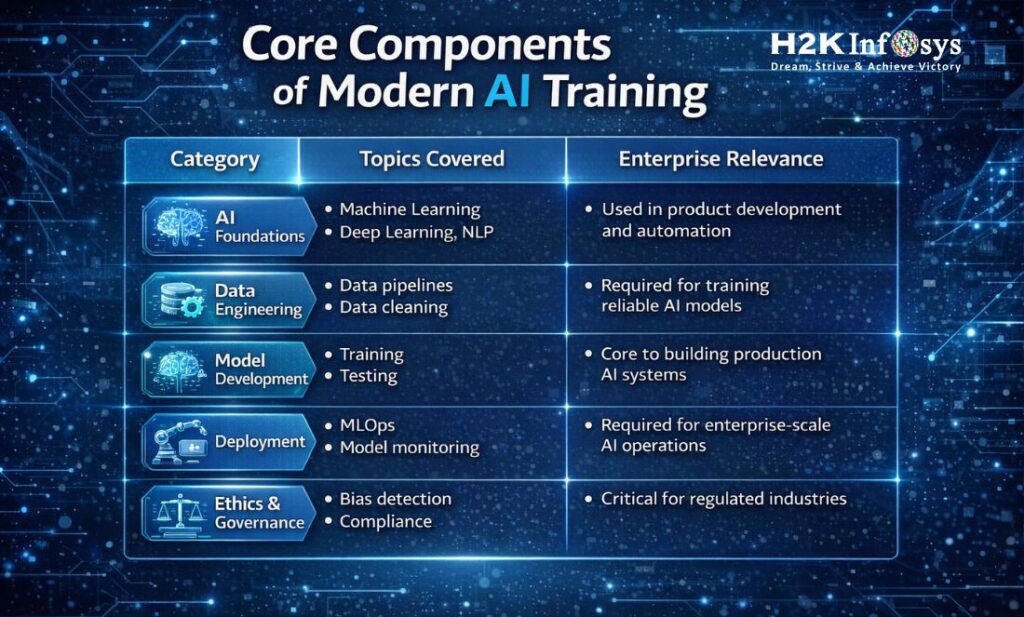 Core Components of Modern AI Training

H2K Infosys
Dream, Strive & Achieve Victory

| Category | Topics Covered | Enterprise Relevance |
|---|---|---|
| AI Foundations | • Machine Learning • Deep Learning, NLP | • Used in product development and automation |
| Data Engineering | • Data pipelines • Data cleaning | • Required for training reliable AI models |
| Model Development | • Training • Testing | • Core to building production AI systems |
| Deployment | • MLOps • Model monitoring | • Required for enterprise-scale AI operations |
| Ethics & Governance | • Bias detection • Compliance | • Critical for regulated industries |